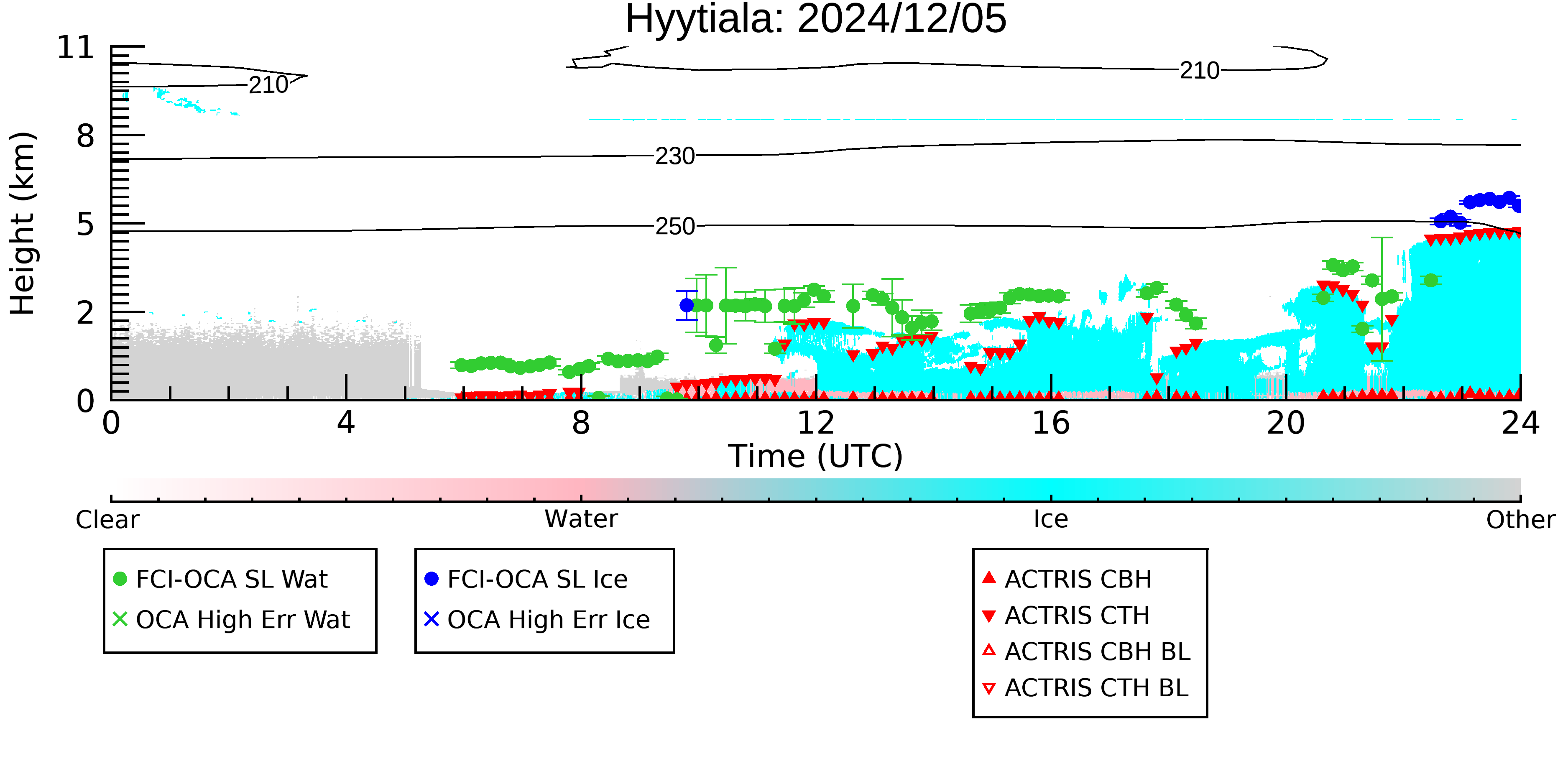 Hyytiala: 2024/12/05

Height (km)

11
8
5
2
0

210
210
230
250

0
4
8
12
16
20
24

Time (UTC)

Clear
Water
Ice
Other

FCI-OCA SL Wat
OCA High Err Wat

FCI-OCA SL Ice
OCA High Err Ice

ACTRIS CBH
ACTRIS CTH
ACTRIS CBH BL
ACTRIS CTH BL